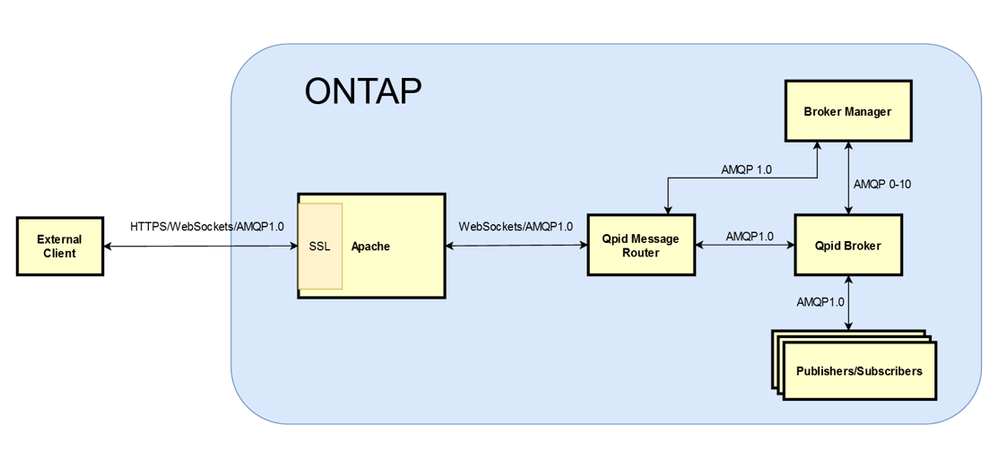 ONTAP

Broker Manager

AMQP 1.0

AMQP 0-10

External Client

HTTPS/WebSockets/AMQP1.0

SSL

Apache

WebSockets/AMQP1.0

Qpid Message Router

AMQP1.0

Qpid Broker

AMQP1.0

Publishers/Subscribers